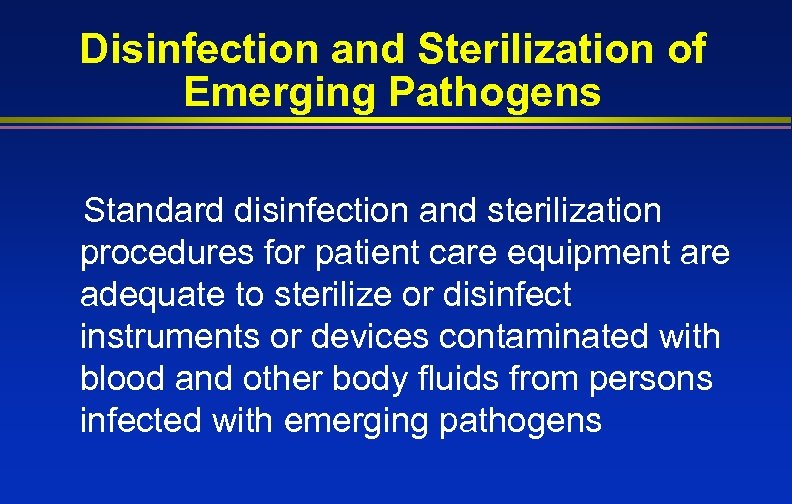 Disinfection and Sterilization of Emerging Pathogens

Standard disinfection and sterilization procedures for patient care equipment are adequate to sterilize or disinfect instruments or devices contaminated with blood and other body fluids from persons infected with emerging pathogens